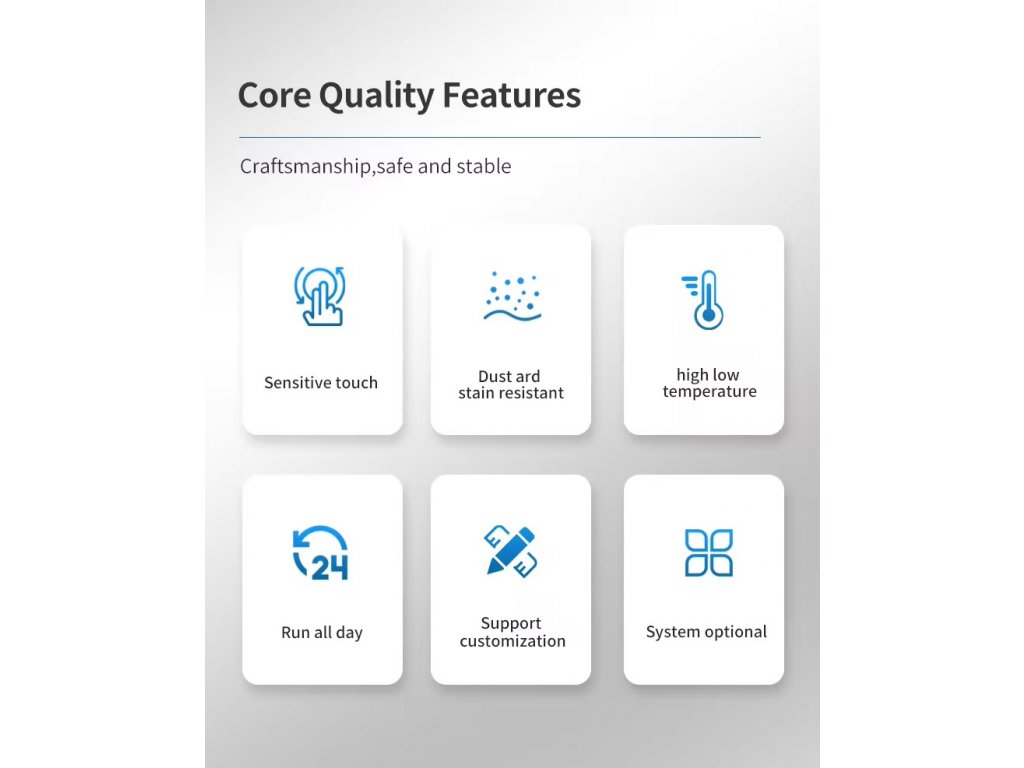 Core Quality Features

Craftsmanship,safe and stable

Sensitive touch

Dust ard stain resistant

high low temperature

24

Run all day

Support customization

System optional